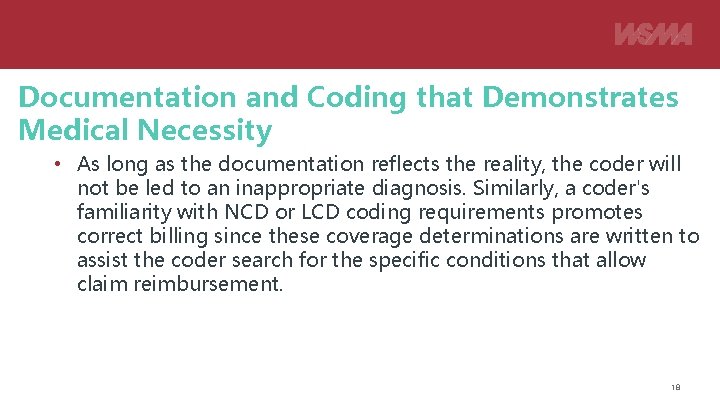 WSMA

Documentation and Coding that Demonstrates Medical Necessity

• As long as the documentation reflects the reality, the coder will not be led to an inappropriate diagnosis. Similarly, a coder's familiarity with NCD or LCD coding requirements promotes correct billing since these coverage determinations are written to assist the coder search for the specific conditions that allow claim reimbursement.

18